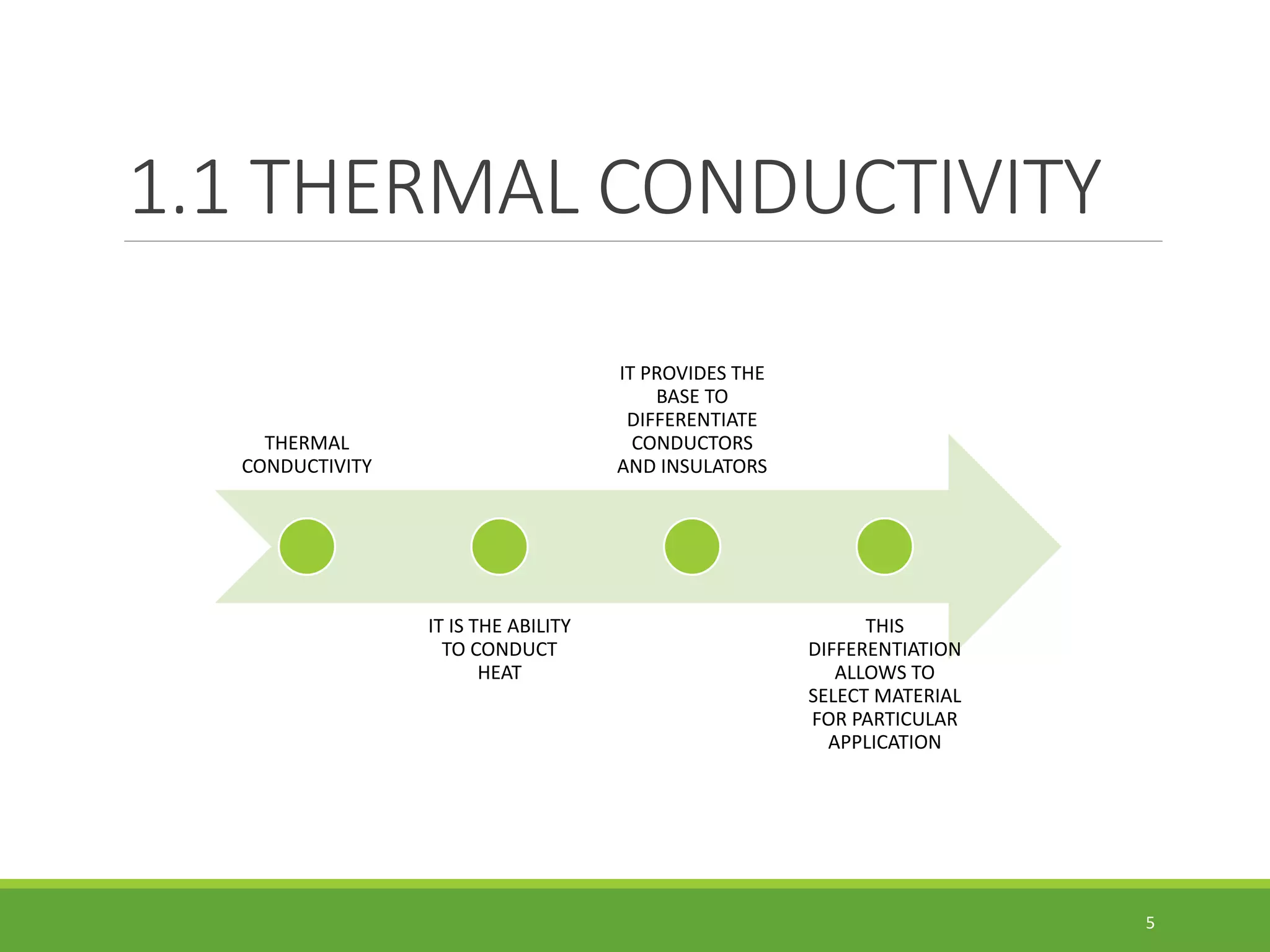 1.1 THERMAL CONDUCTIVITY

THERMAL CONDUCTIVITY

IT IS THE ABILITY TO CONDUCT HEAT

IT PROVIDES THE BASE TO DIFFERENTIATE CONDUCTORS AND INSULATORS

THIS DIFFERENTIATION ALLOWS TO SELECT MATERIAL FOR PARTICULAR APPLICATION

5